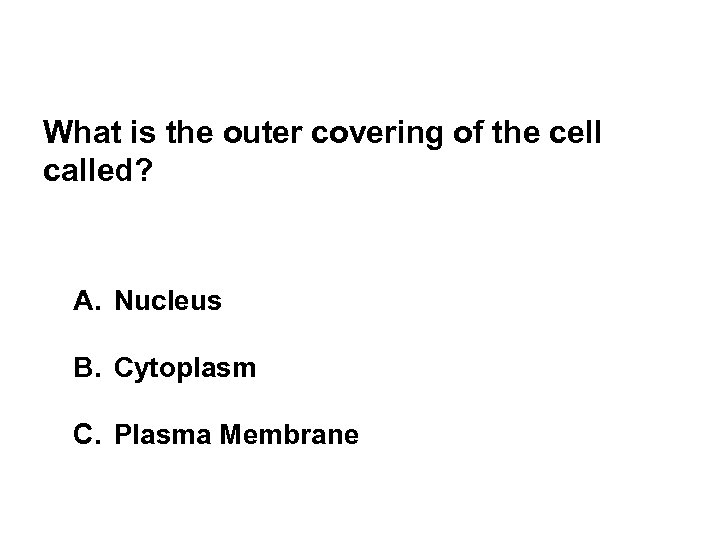 What is the outer covering of the cell called?

A. Nucleus

B. Cytoplasm

C. Plasma Membrane